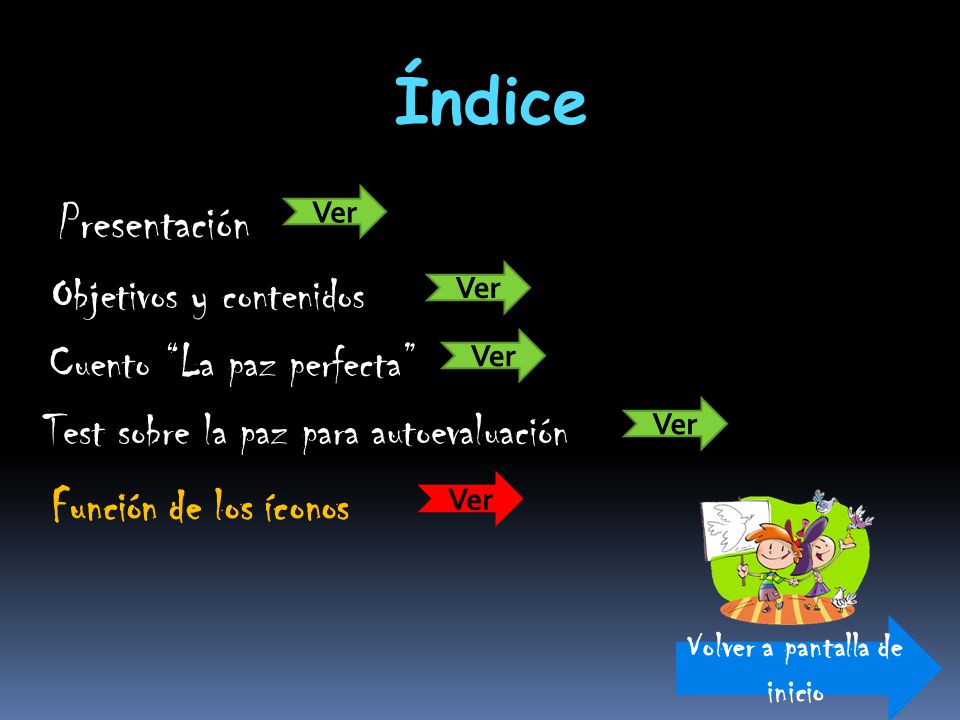 Índice

Presentación Ver

Objetivos y contenidos Ver

Cuento "La paz perfecta" Ver

Test sobre la paz para autoevaluación Ver

Función de los íconos Ver

Volver a pantalla de inicio